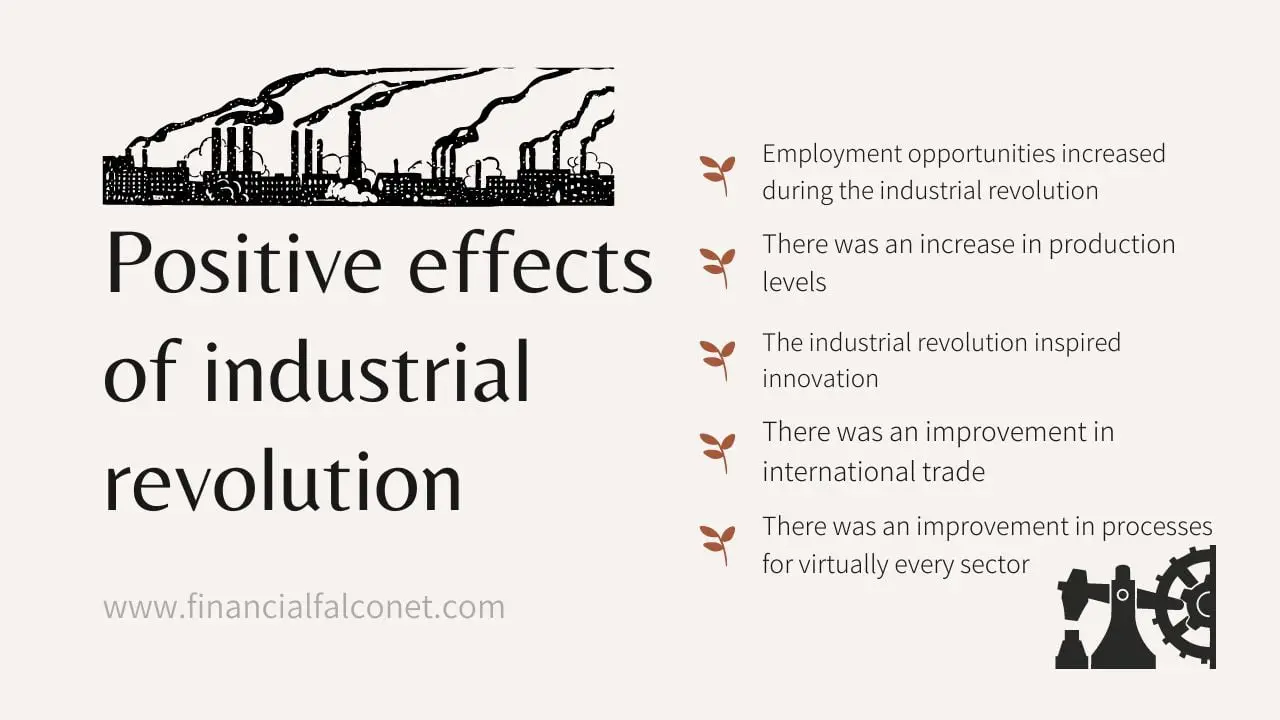 Positive effects of industrial revolution

www.financialfalconet.com

Employment opportunities increased during the industrial revolution

There was an increase in production levels

The industrial revolution inspired innovation

There was an improvement in international trade

There was an improvement in processes for virtually every sector